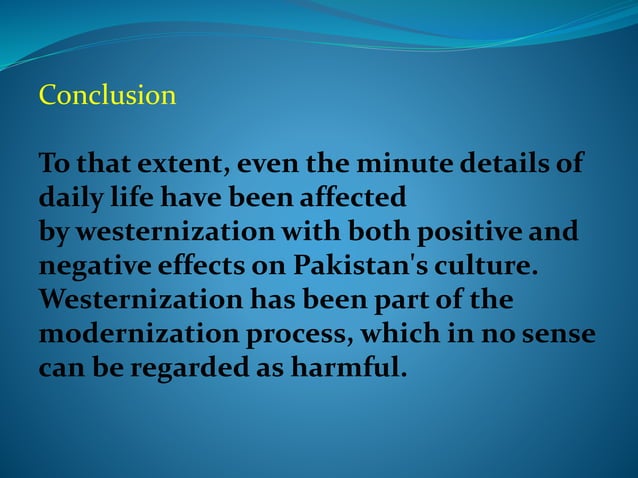 Conclusion

To that extent, even the minute details of daily life have been affected by westernization with both positive and negative effects on Pakistan's culture. Westernization has been part of the modernization process, which in no sense can be regarded as harmful.